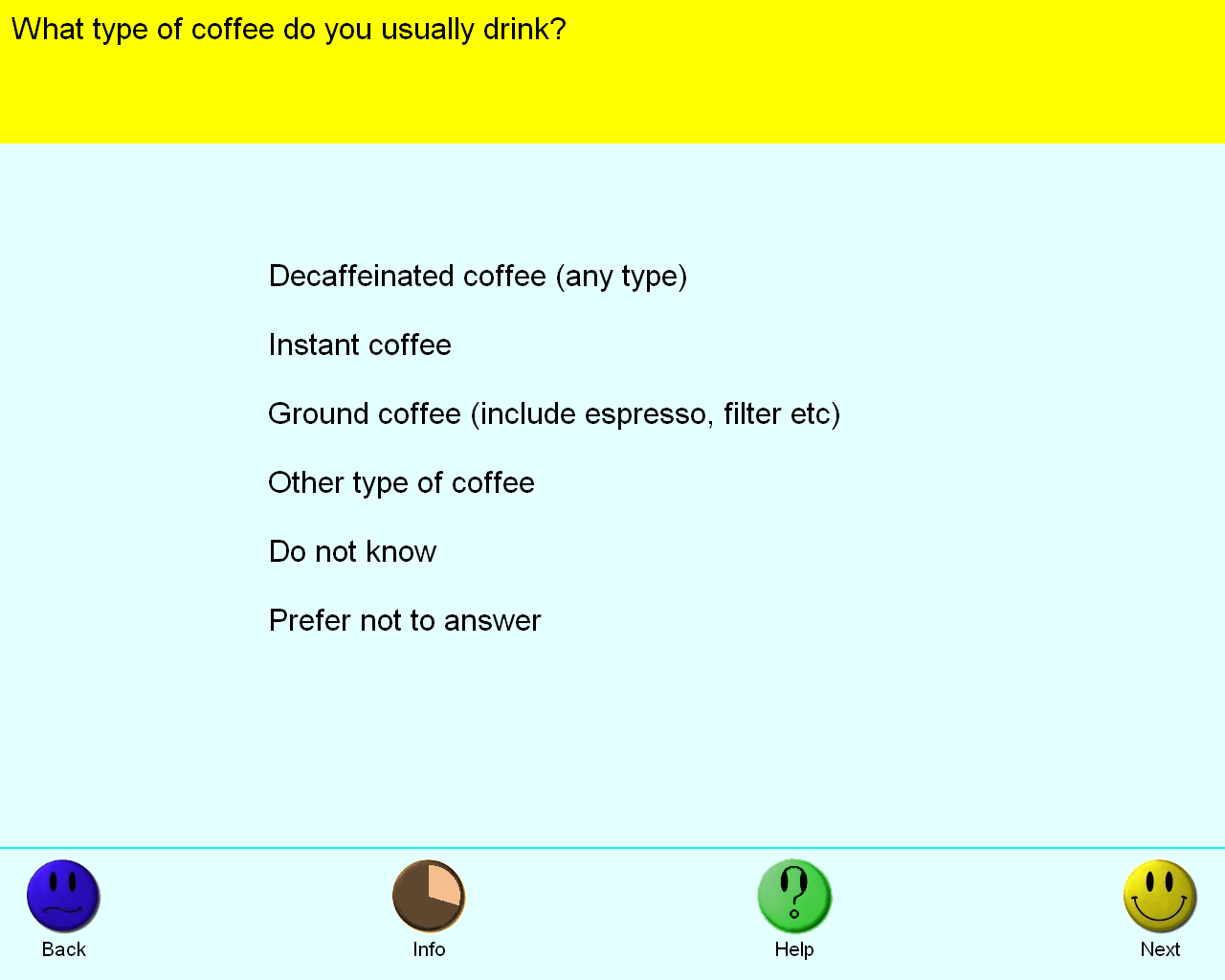 What type of coffee do you usually drink?

Decaffeinated coffee (any type)

Instant coffee

Ground coffee (include espresso, filter etc)

Other type of coffee

Do not know

Prefer not to answer

Back

Info

Help

Next